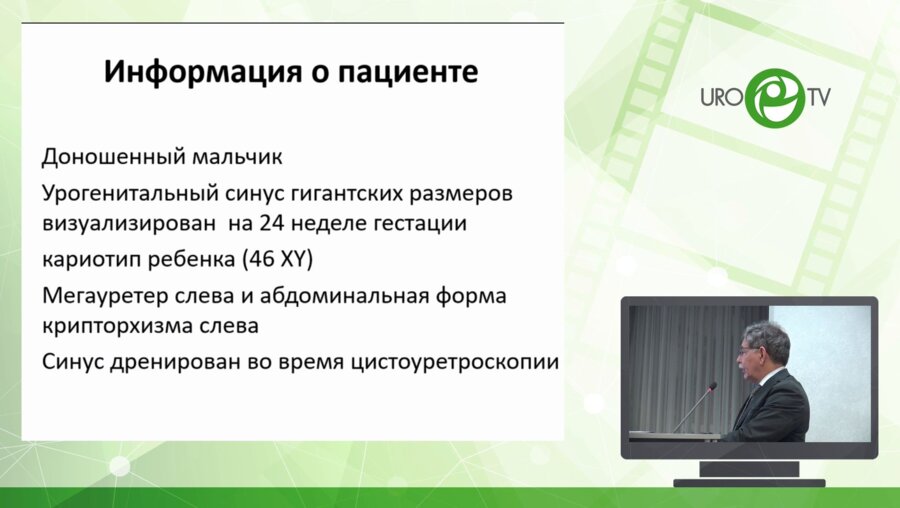 Информация о пациенте

Доношенный мальчик

Урогенитальный синус гигантских размеров визуализирован  на 24 неделе гестации

кариотип ребенка (46 XY)

Мегауретер слева и абдоминальная форма крипторхизма слева

Синус дренирован во время цистоуретроскопии

URO TV